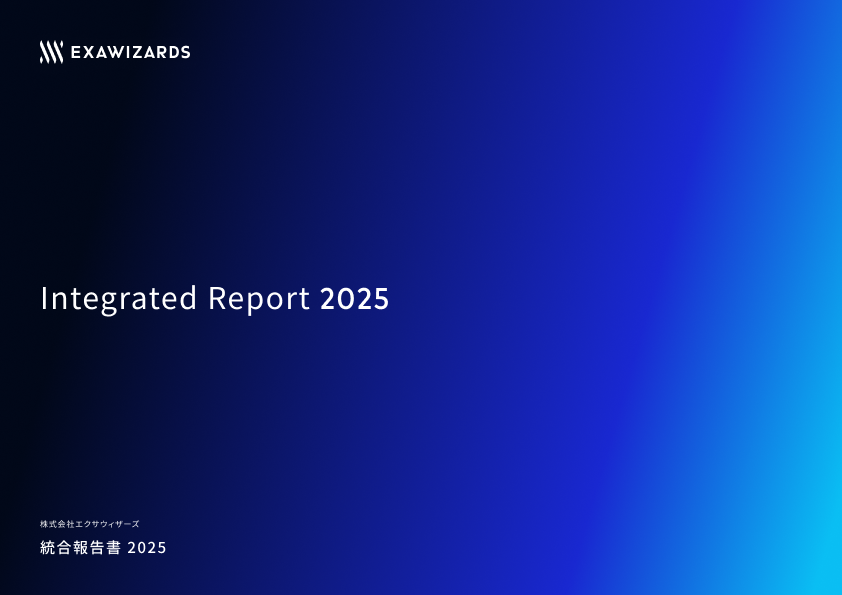 EXAWIZARDS

Integrated Report 2025

株式会社エクサウィザーズ

統合報告書 2025